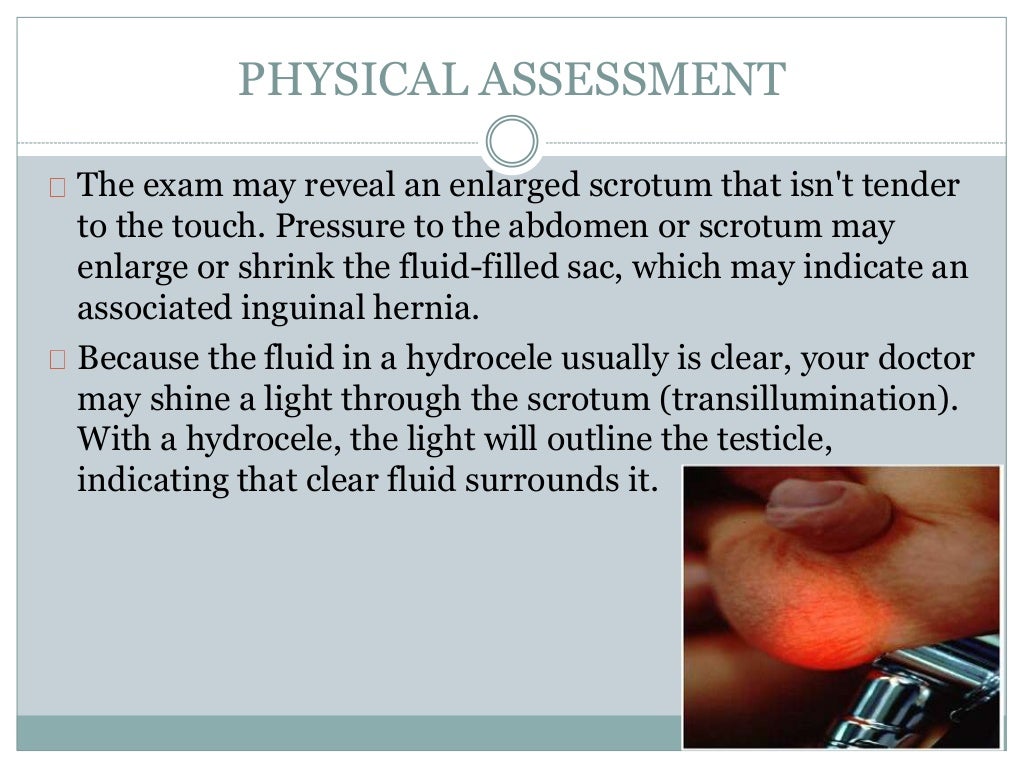 PHYSICAL ASSESSMENT

The exam may reveal an enlarged scrotum that isn't tender to the touch. Pressure to the abdomen or scrotum may enlarge or shrink the fluid-filled sac, which may indicate an associated inguinal hernia.

Because the fluid in a hydrocele usually is clear, your doctor may shine a light through the scrotum (transillumination). With a hydrocele, the light will outline the testicle, indicating that clear fluid surrounds it.